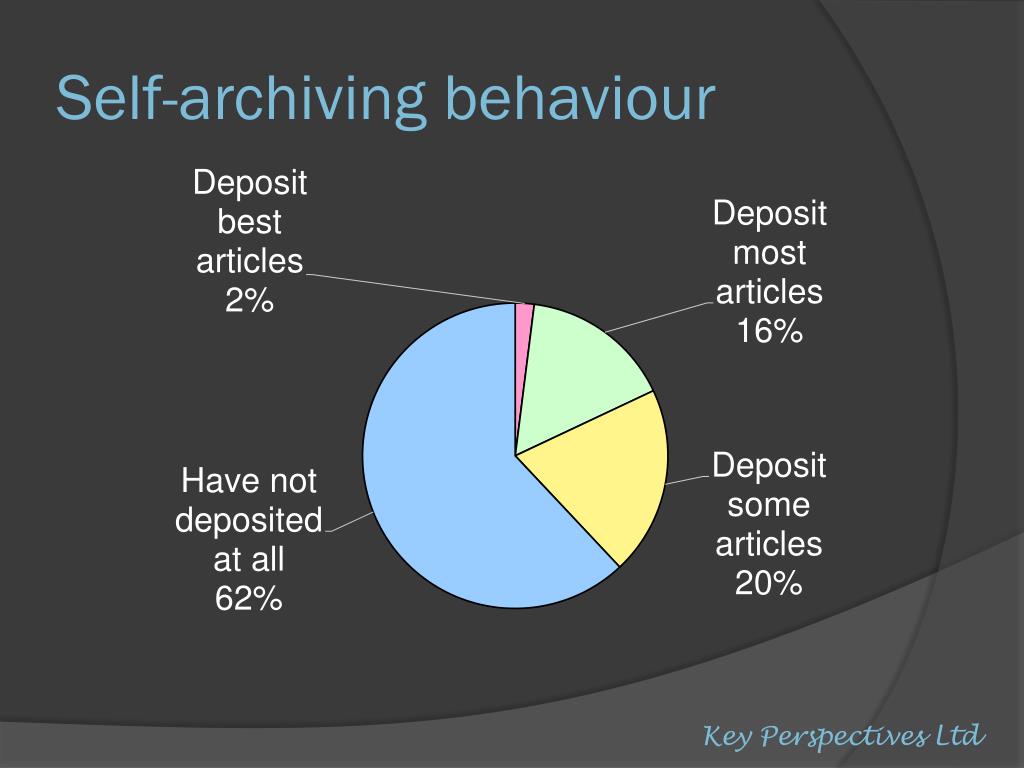 Self-archiving behaviour

Deposit best articles 2%

Deposit most articles 16%

Deposit some articles 20%

Have not deposited at all 62%

Key Perspectives Ltd